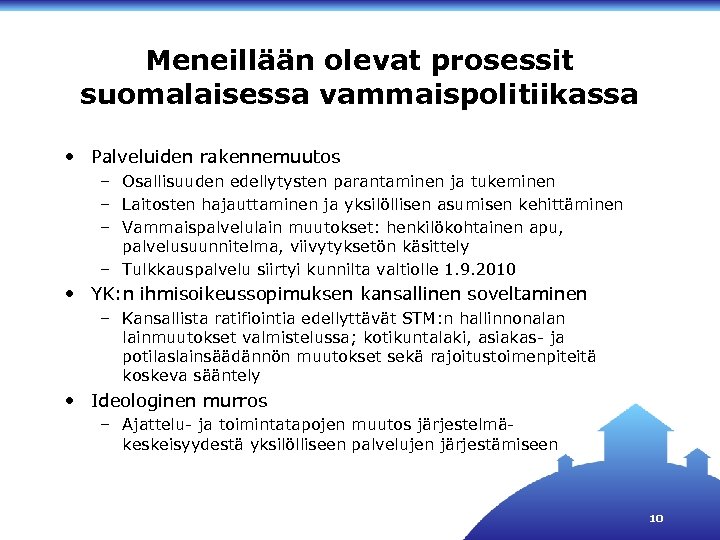 Meneillään olevat prosessit suomalaisessa vammaispolitiikassa

• Palveluiden rakennemuutos
  – Osallisuuden edellytysten parantaminen ja tukeminen
  – Laitosten hajauttaminen ja yksilöllisen asumisen kehittäminen
  – Vammaispalvelulain muutokset: henkilökohtainen apu, palvelusuunnitelma, viivytyksetön käsittely
  – Tulkkauspalvelu siirtyi kunnilta valtiolle 1.9.2010
• YK:n ihmisoikeussopimuksen kansallinen soveltaminen
  – Kansallista ratifiointia edellyttävät STM:n hallinnonalan lainmuutokset valmistelussa; kotikuntalaki, asiakas- ja potilaslainsäädännön muutokset sekä rajoitustoimenpiteitä koskeva sääntely
• Ideologinen murros
  – Ajattelu- ja toimintatapojen muutos järjestelmäkeskeisyydestä yksilölliseen palvelujen järjestämiseen

10